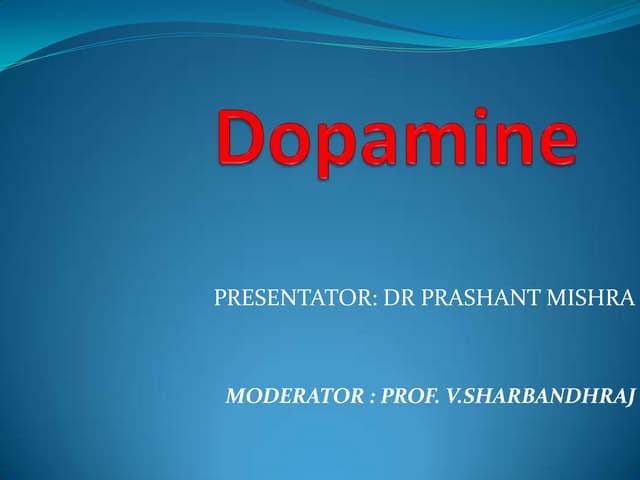 Dopamine

PRESENTATOR: DR PRASHANT MISHRA

MODERATOR : PROF. V.SHARBANDHRAJ